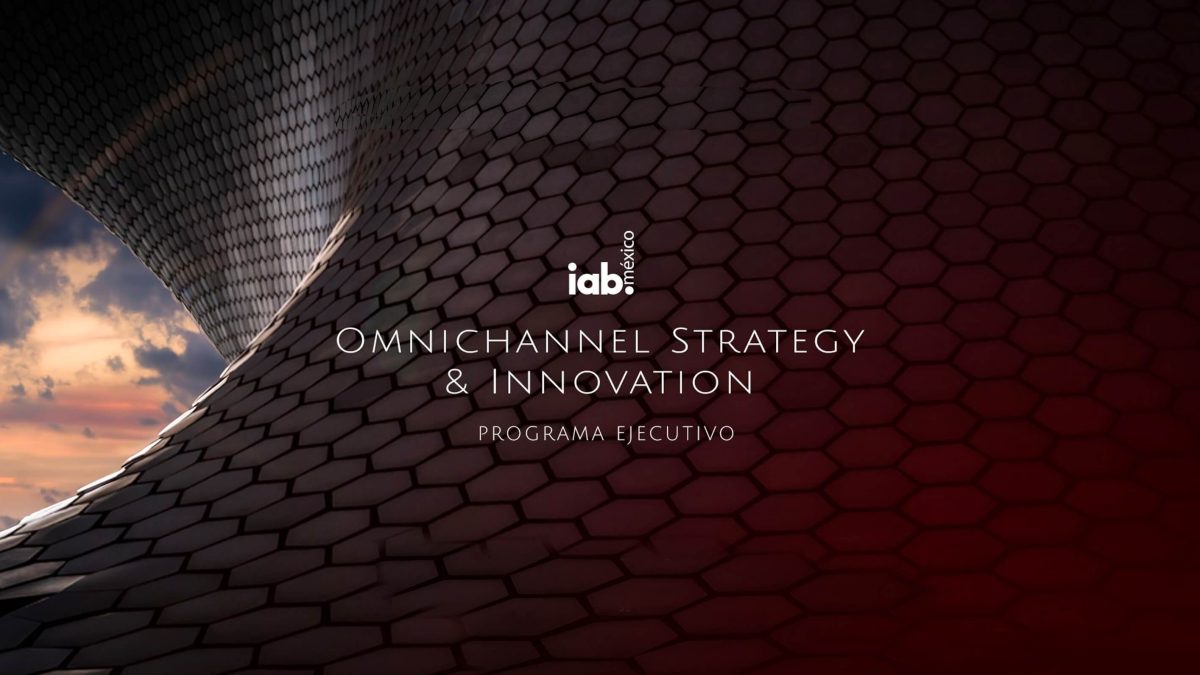 iab. méxico

Omnichannel Strategy & Innovation

programa ejecutivo